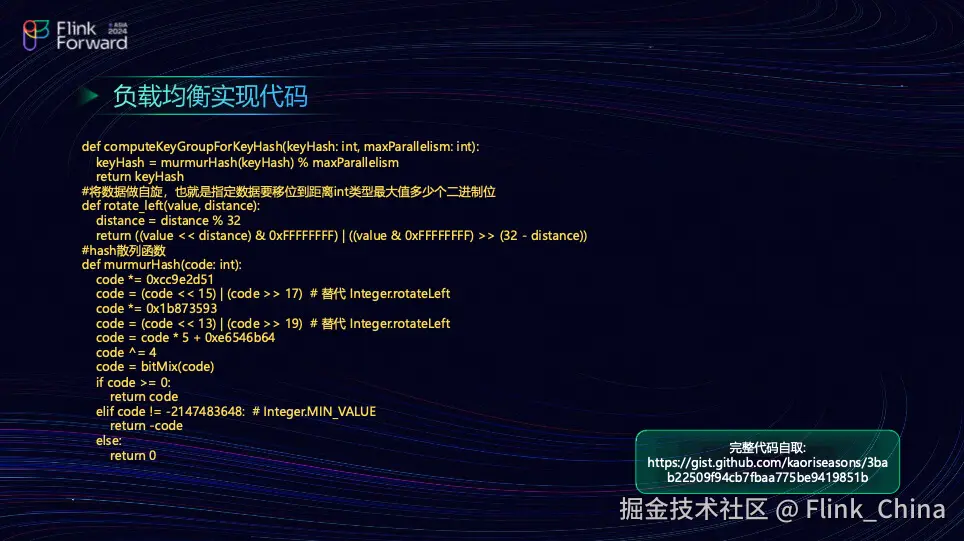 Flink Forward ASIA 2024

负载均衡实现代码

def computeKeyGroupForKeyHash(keyHash: int, maxParallelism: int):
keyHash = murmurHash(keyHash) % maxParallelism
return keyHash
#将数据做自旋，也就是指定数据要移位到距离int类型最大值多少个二进制位
def rotate_left(value, distance):
distance = distance % 32
return ((value << distance) & 0xFFFFFFFF) | ((value & 0xFFFFFFFF) >> (32 - distance))
#hash散列函数
def murmurHash(code: int):
code *= 0xcc9e2d51
code = (code << 15) | (code >> 17) # 替代 Integer.rotateLeft
code *= 0x1b873593
code = (code << 13) | (code >> 19) # 替代 Integer.rotateLeft
code = code * 5 + 0xe6546b64
code ^= 4
code = bitMix(code)
if code >= 0:
return code
elif code != -2147483648: # Integer.MIN_VALUE
return -code
else:
return 0

完整代码自取:
https://gist.github.com/kaoriseasons/3bab22509f94cb7fbaa775be9419851b

掘金技术社区 @ Flink_China